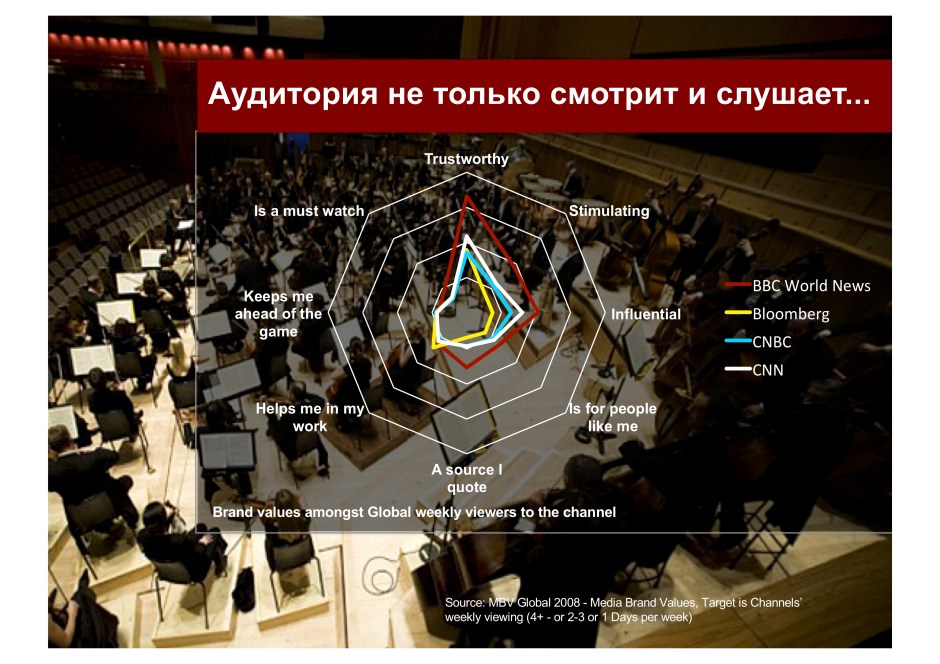 Аудитория не только смотрит и слушает...

Trustworthy

Stimulating

Influential

Is for people like me

A source I quote

Helps me in my work

Keeps me ahead of the game

Is a must watch

BBC World News
Bloomberg
CNBC
CNN

Brand values amongst Global weekly viewers to the channel

Source: MBV Global 2008 - Media Brand Values, Target is Channels' weekly viewing (4+ - or 2-3 or 1 Days per week)